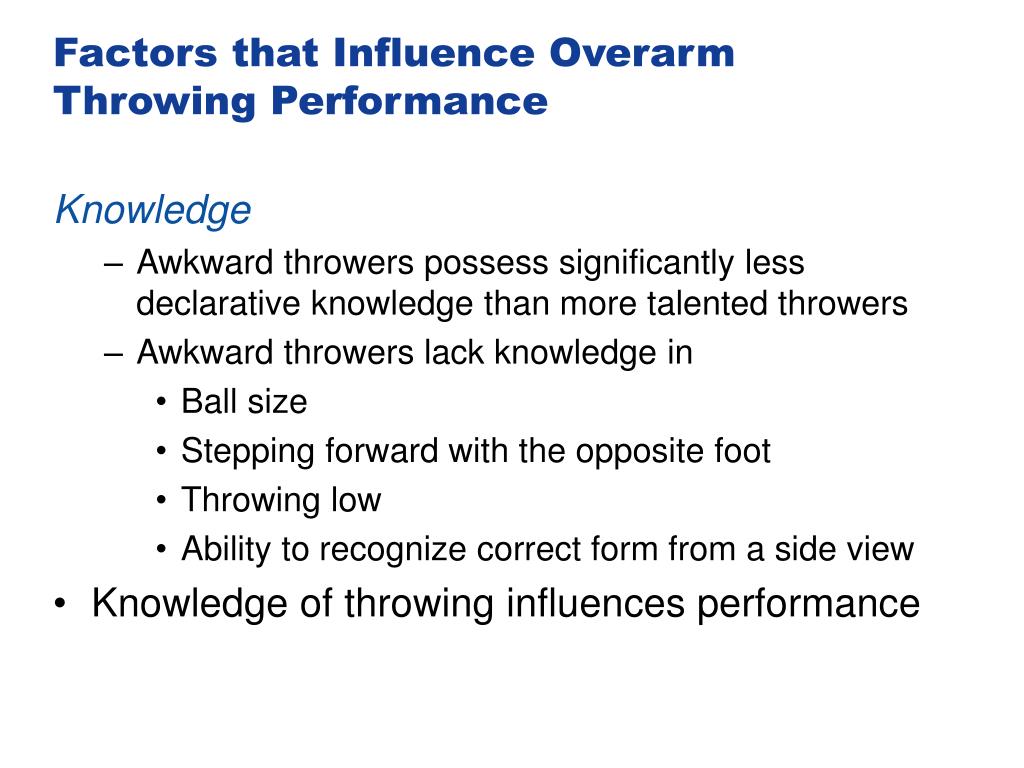 Factors that Influence Overarm Throwing Performance

Knowledge

– Awkward throwers possess significantly less declarative knowledge than more talented throwers
– Awkward throwers lack knowledge in
• Ball size
• Stepping forward with the opposite foot
• Throwing low
• Ability to recognize correct form from a side view

• Knowledge of throwing influences performance